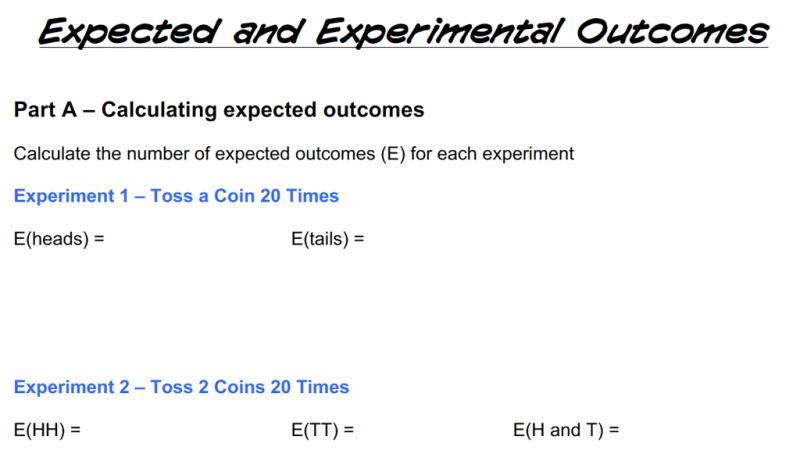 Expected and Experimental Outcomes

Part A – Calculating expected outcomes

Calculate the number of expected outcomes (E) for each experiment

Experiment 1 – Toss a Coin 20 Times

E(heads) =

E(tails) =

Experiment 2 – Toss 2 Coins 20 Times

E(HH) =

E(TT) =

E(H and T) =